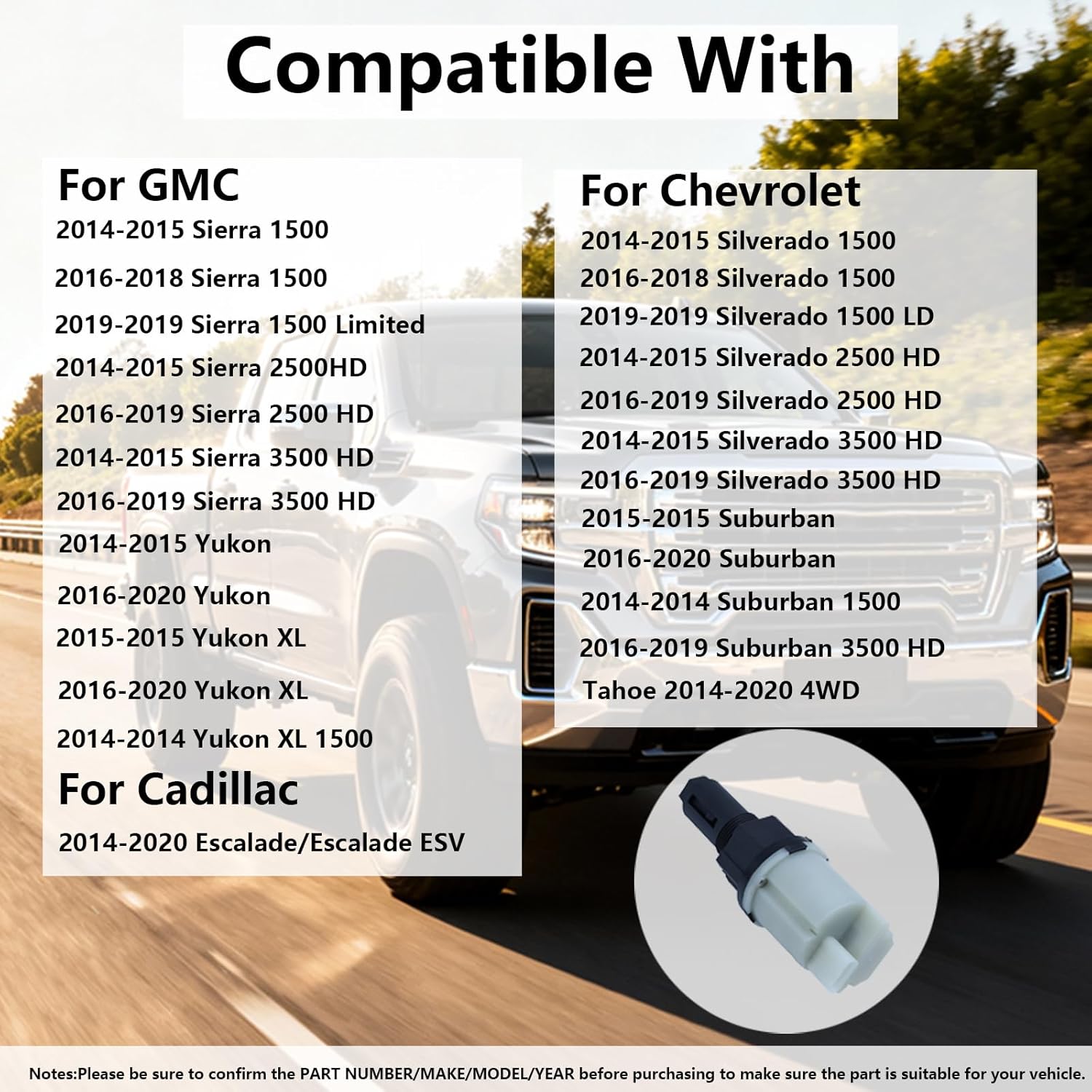 Compatible With

For GMC
2014-2015 Sierra 1500
2016-2018 Sierra 1500
2019-2019 Sierra 1500 Limited
2014-2015 Sierra 2500HD
2016-2019 Sierra 2500 HD
2014-2015 Sierra 3500 HD
2016-2019 Sierra 3500 HD
2014-2015 Yukon
2016-2020 Yukon
2015-2015 Yukon XL
2016-2020 Yukon XL
2014-2014 Yukon XL 1500

For Cadillac
2014-2020 Escalade/Escalade ESV

For Chevrolet
2014-2015 Silverado 1500
2016-2018 Silverado 1500
2019-2019 Silverado 1500 LD
2014-2015 Silverado 2500 HD
2016-2019 Silverado 2500 HD
2014-2015 Silverado 3500 HD
2016-2019 Silverado 3500 HD
2015-2015 Suburban
2016-2020 Suburban
2014-2014 Suburban 1500
2016-2019 Suburban 3500 HD
Tahoe 2014-2020 4WD

Notes:Please be sure to confirm the PART NUMBER/MAKE/MODEL/YEAR before purchasing to make sure the part is suitable for your vehicle.